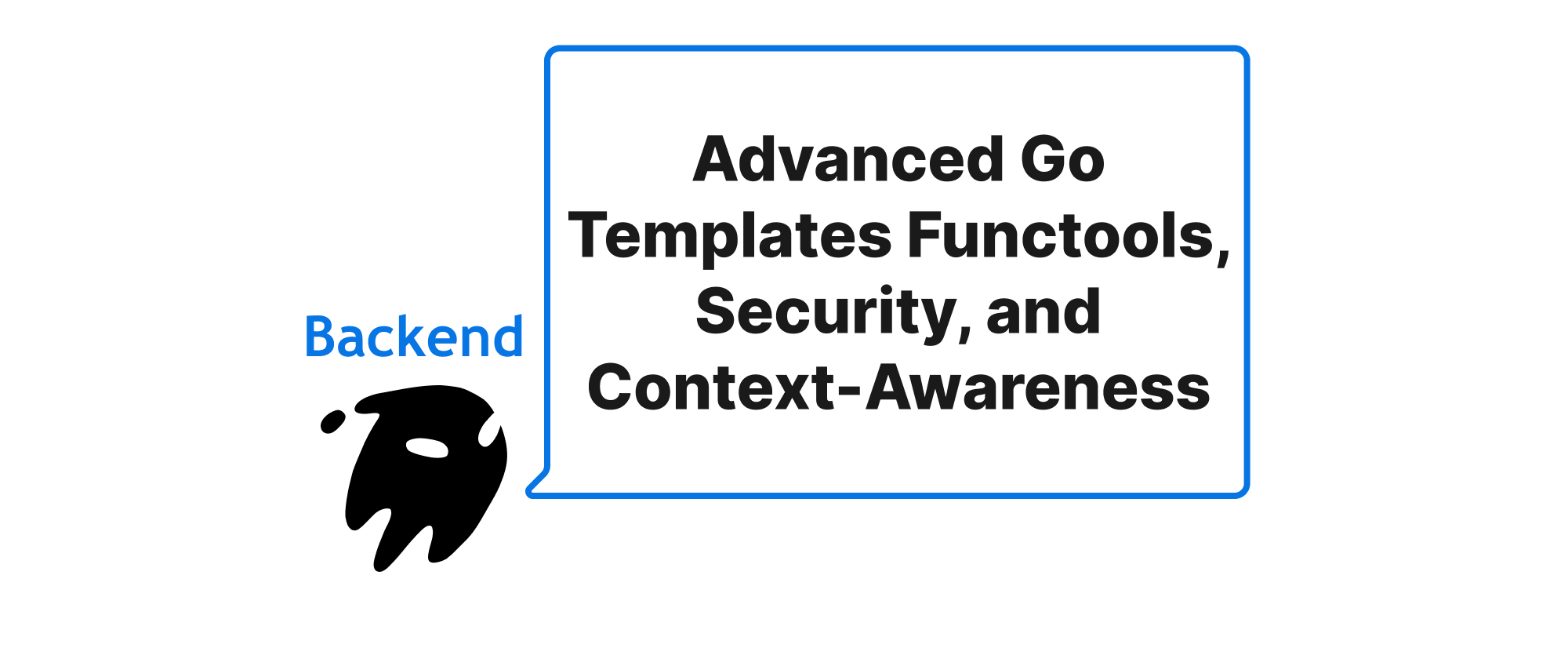 Backend

Advanced Go Templates Functools, Security, and Context-Awareness